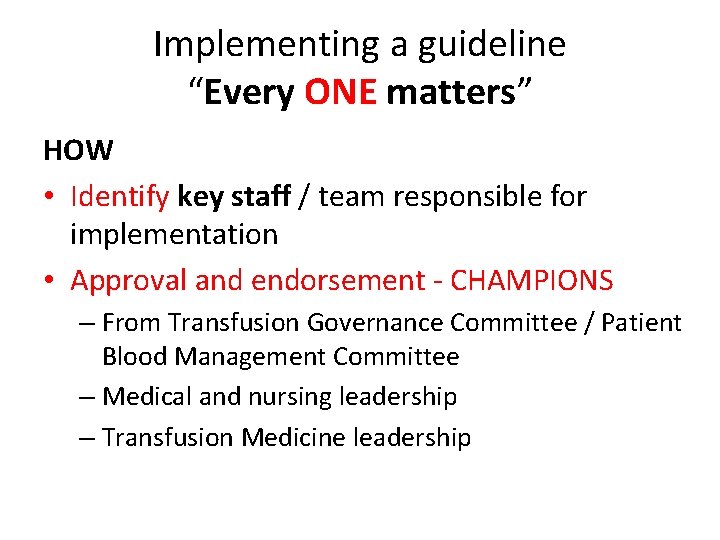 Implementing a guideline
“Every ONE matters”

HOW

• Identify key staff / team responsible for implementation
• Approval and endorsement - CHAMPIONS
  – From Transfusion Governance Committee / Patient Blood Management Committee
  – Medical and nursing leadership
  – Transfusion Medicine leadership